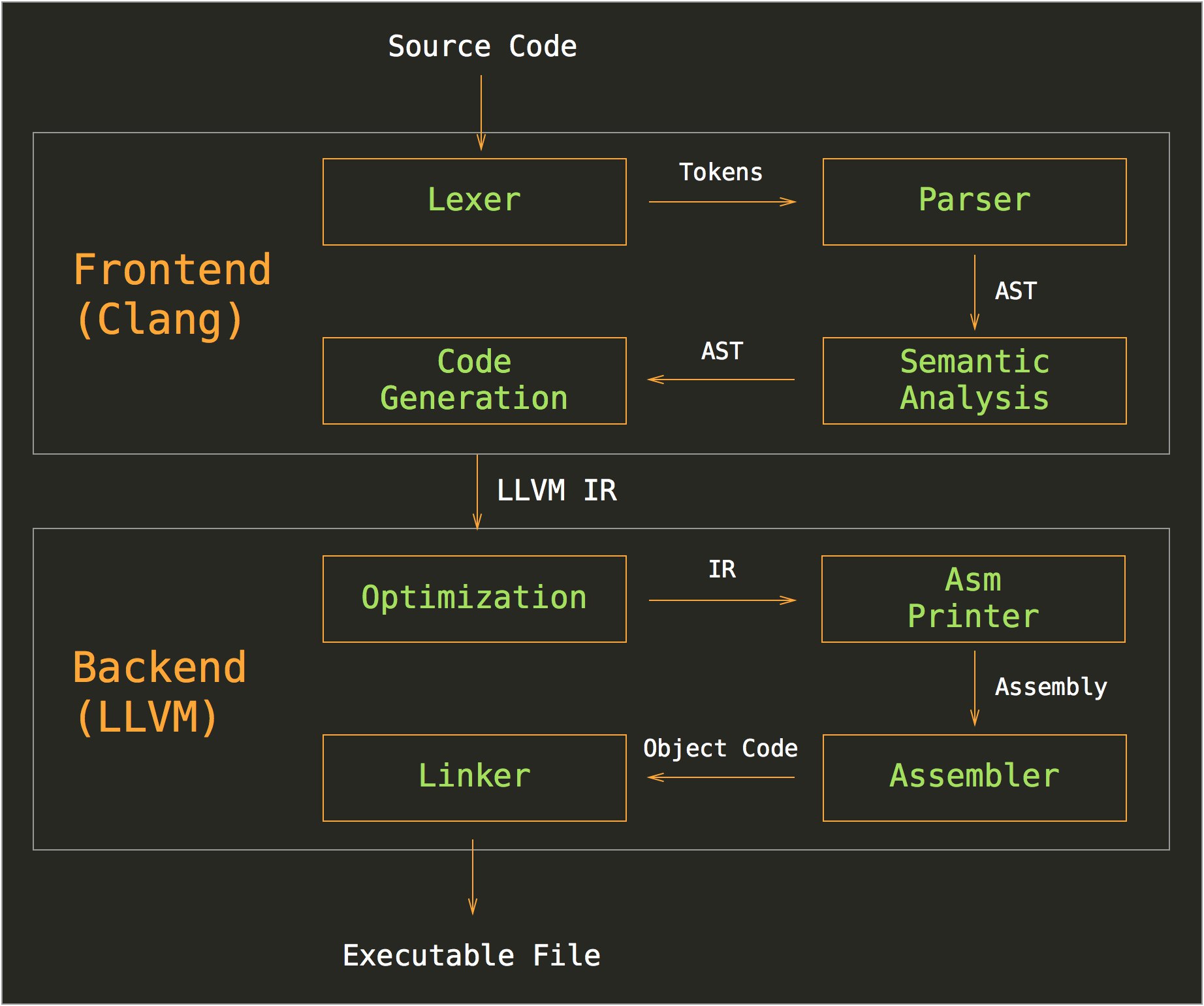 Source Code

Frontend (Clang)

Lexer

Tokens

Parser

AST

Semantic Analysis

AST

Code Generation

LLVM IR

Backend (LLVM)

Optimization

IR

Asm Printer

Assembly

Assembler

Object Code

Linker

Executable File